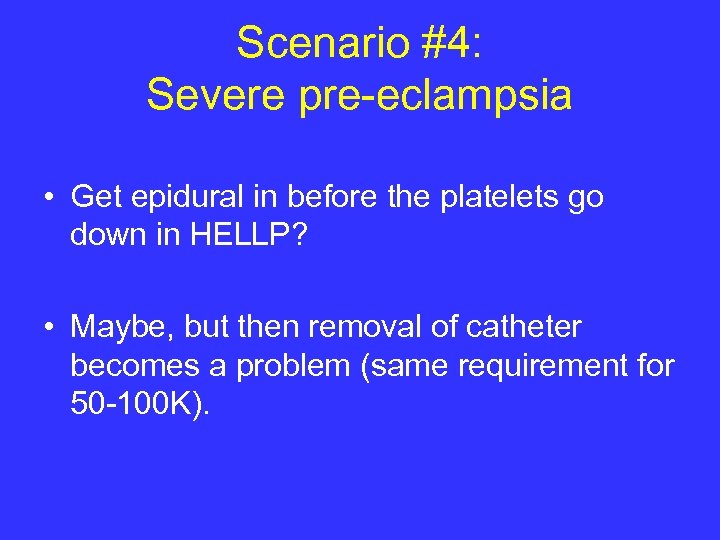 Scenario #4:
Severe pre-eclampsia

• Get epidural in before the platelets go down in HELLP?

• Maybe, but then removal of catheter becomes a problem (same requirement for 50-100K).